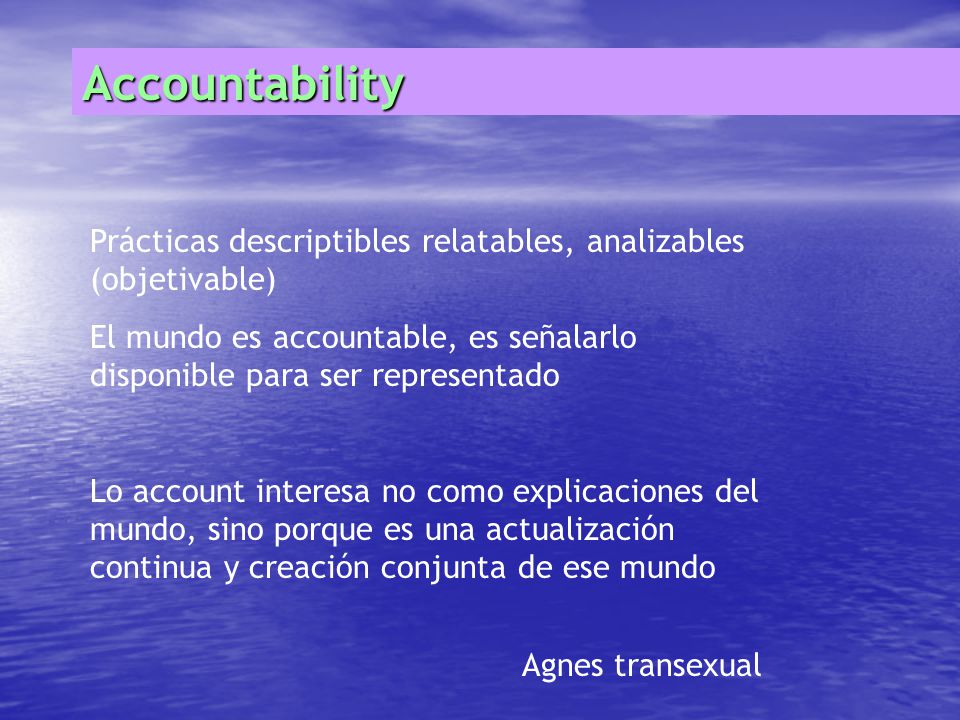 Accountability

Prácticas descriptibles relatables, analizables (objetivable)

El mundo es accountable, es señalarlo disponible para ser representado

Lo account interesa no como explicaciones del mundo, sino porque es una actualización continua y creación conjunta de ese mundo

Agnes transexual